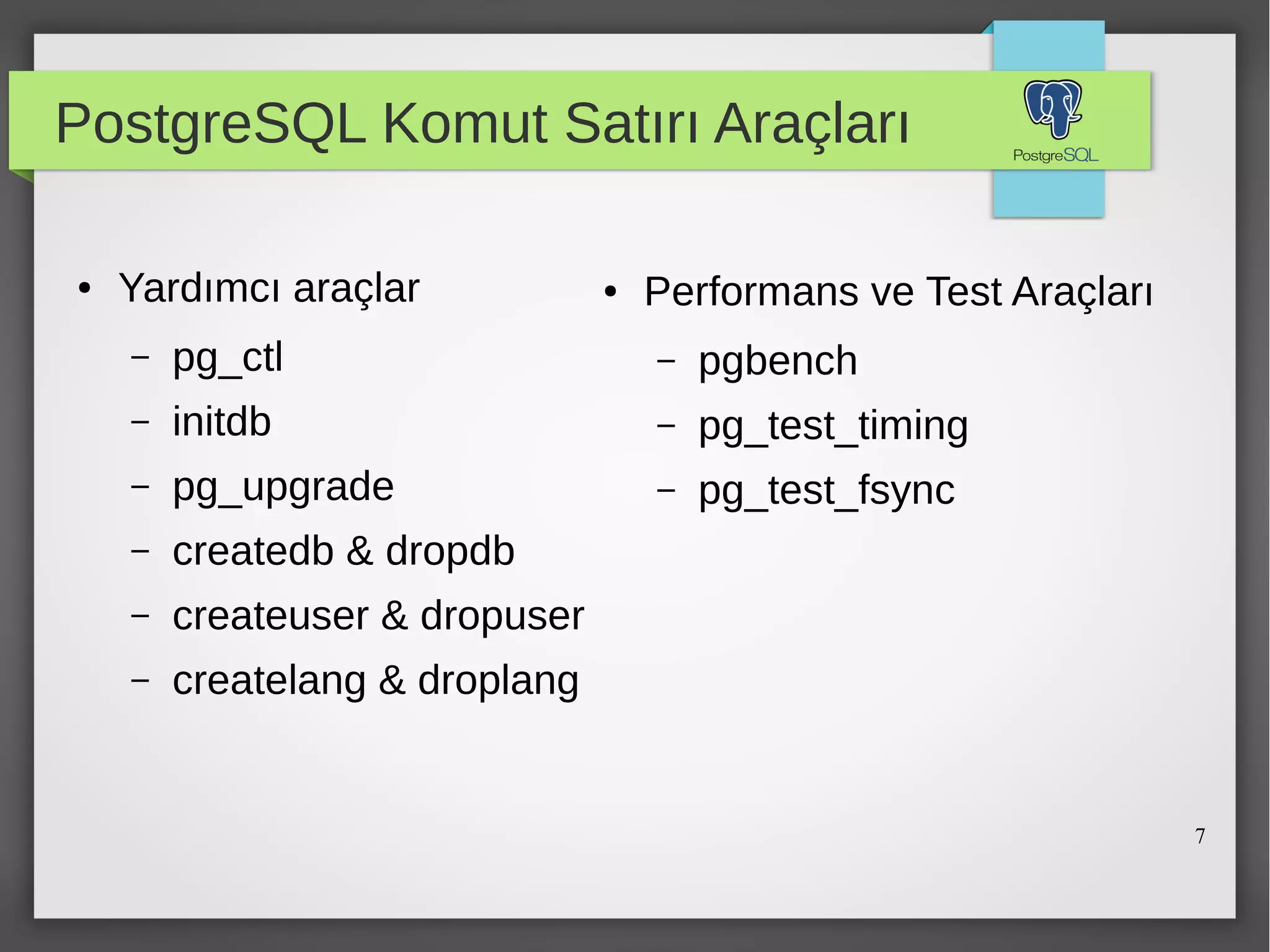 PostgreSQL Komut Satırı Araçları

PostgreSQL

• Yardımcı araçlar
– pg_ctl
– initdb
– pg_upgrade
– createdb & dropdb
– createuser & dropuser
– createlang & droplang

• Performans ve Test Araçları
– pgbench
– pg_test_timing
– pg_test_fsync

7